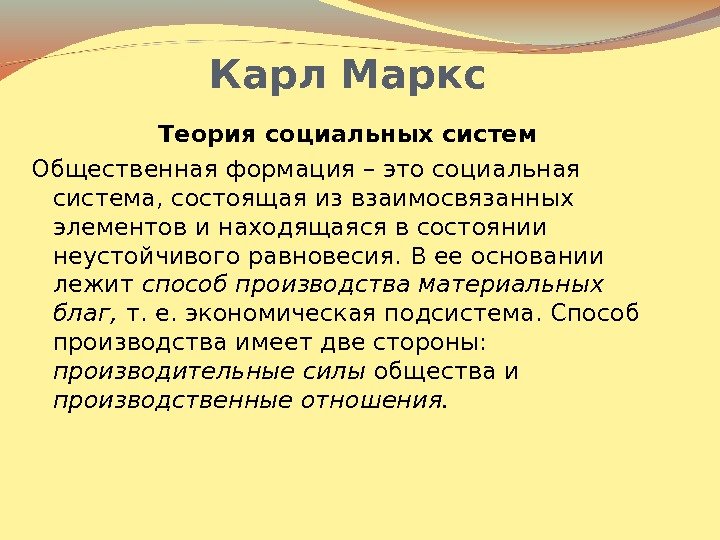 Карл Маркс

Теория социальных систем

Общественная формация – это социальная система, состоящая из взаимосвязанных элементов и находящаяся в состоянии неустойчивого равновесия. В ее основании лежит способ производства материальных благ, т. е. экономическая подсистема. Способ производства имеет две стороны: производительные силы общества и производственные отношения.